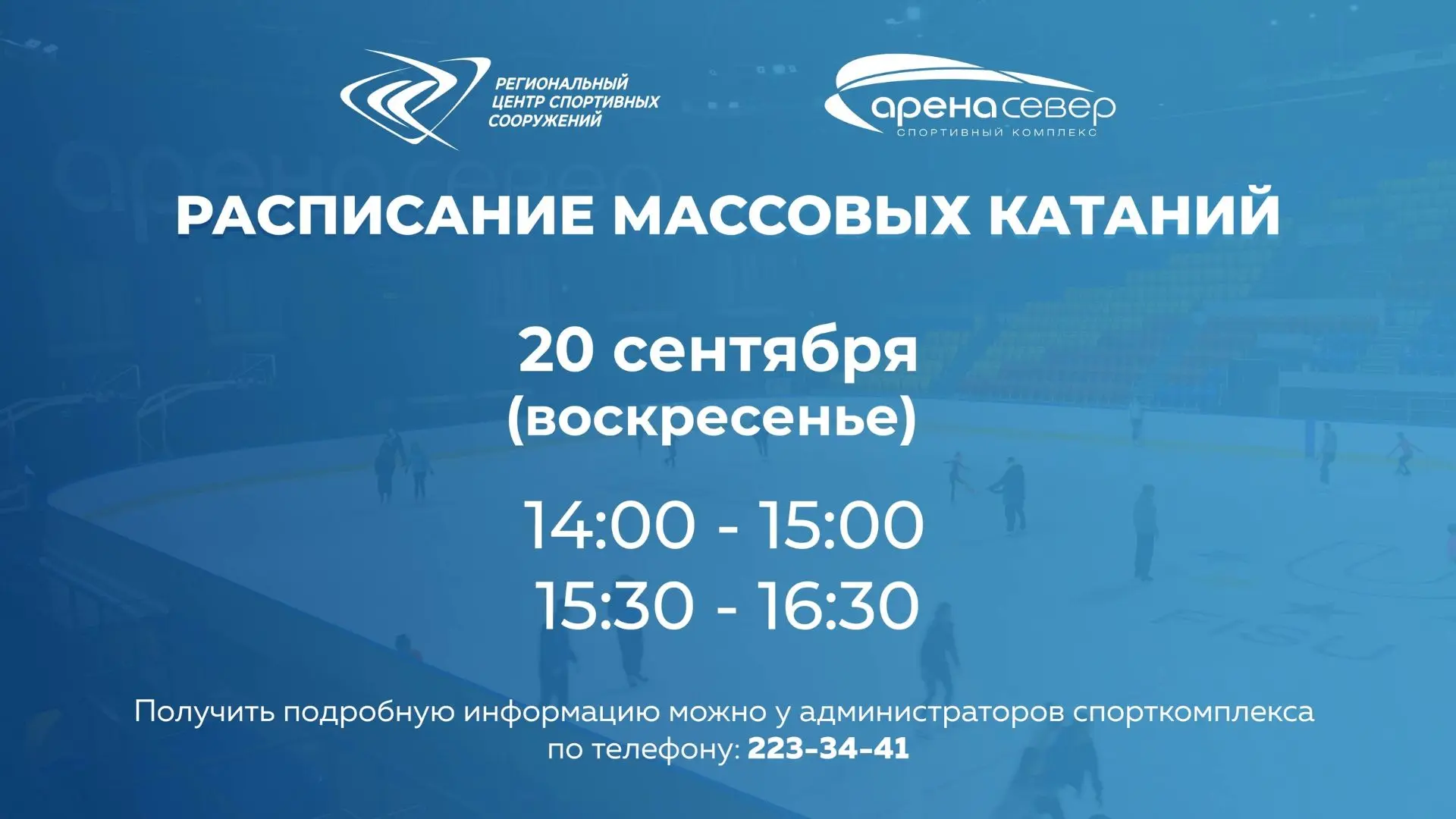 РЕГИОНАЛЬНЫЙ ЦЕНТР СПОРТИВНЫХ СООРУЖЕНИЙ

арена север
СПОРТИВНЫЙ КОМПЛЕКС

РАСПИСАНИЕ МАССОВЫХ КАТАНИЙ

20 сентября
(воскресенье)

14:00 - 15:00
15:30 - 16:30

Получить подробную информацию можно у администраторов спорткомплекса по телефону: 223-34-41